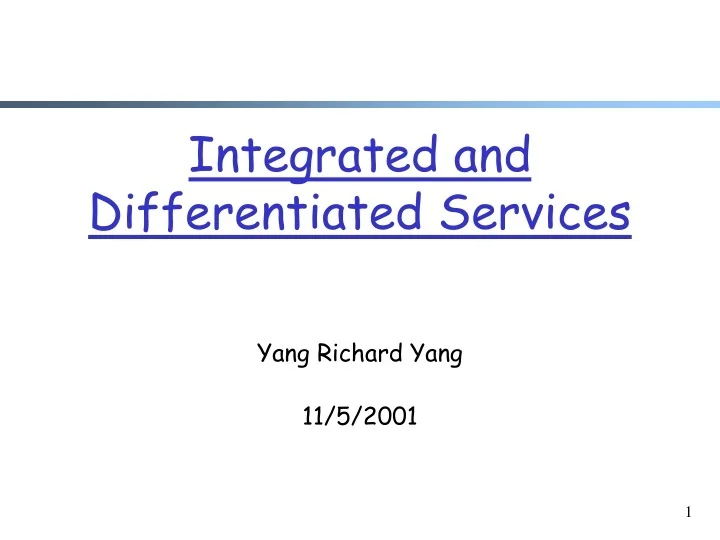 Integrated and Differentiated Services

Yang Richard Yang

11/5/2001

1